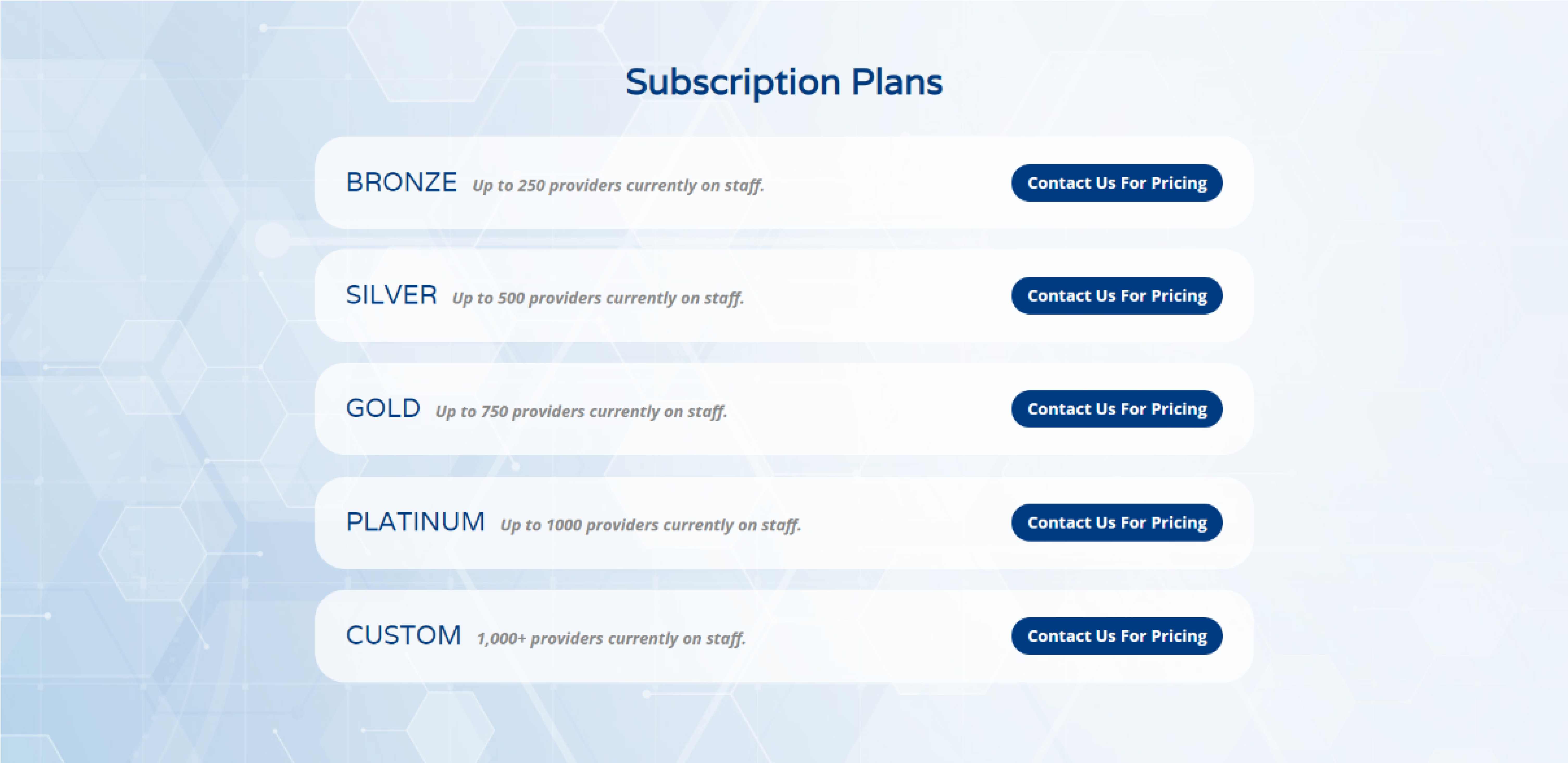 Subscription Plans

BRONZE Up to 250 providers currently on staff.
Contact Us For Pricing

SILVER Up to 500 providers currently on staff.
Contact Us For Pricing

GOLD Up to 750 providers currently on staff.
Contact Us For Pricing

PLATINUM Up to 1000 providers currently on staff.
Contact Us For Pricing

CUSTOM 1,000+ providers currently on staff.
Contact Us For Pricing